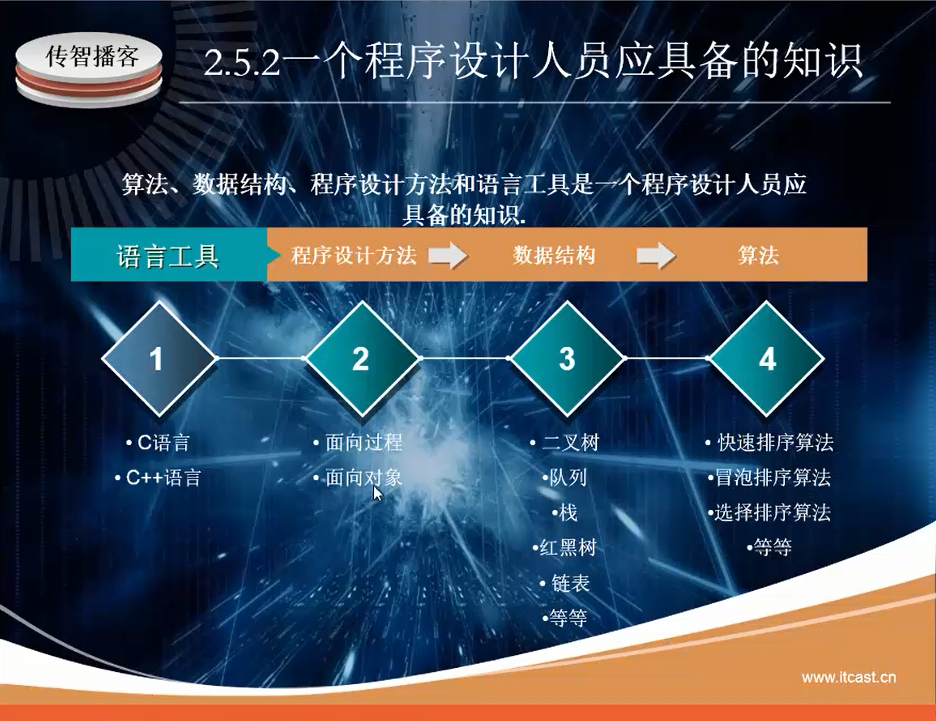 传智播客

2.5.2一个程序设计人员应具备的知识

算法、数据结构、程序设计方法和语言工具是一个程序设计人员应具备的知识.

语言工具 程序设计方法 数据结构 算法

1

2

3

4

• C语言
• C++语言

• 面向过程
• 面向对象

• 二叉树
•队列
•栈
•红黑树
• 链表
•等等

• 快速排序算法
•冒泡排序算法
•选择排序算法
•等等

www.itcast.cn